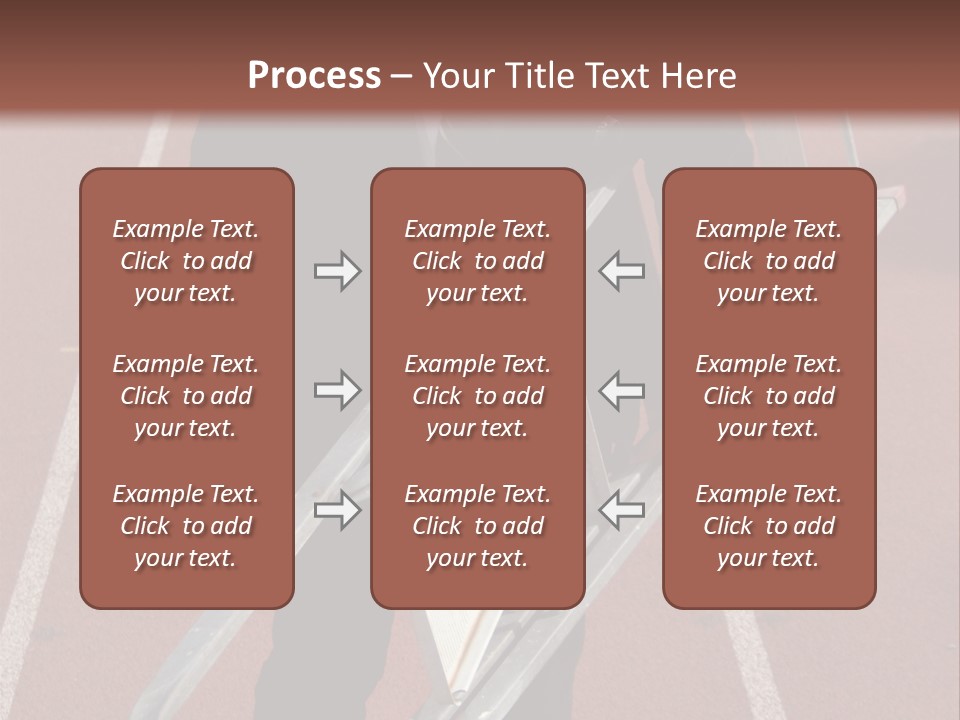 Process – Your Title Text Here

Example Text. Click to add your text.

Example Text. Click to add your text.

Example Text. Click to add your text.

Example Text. Click to add your text.

Example Text. Click to add your text.

Example Text. Click to add your text.

Example Text. Click to add your text.

Example Text. Click to add your text.

Example Text. Click to add your text.